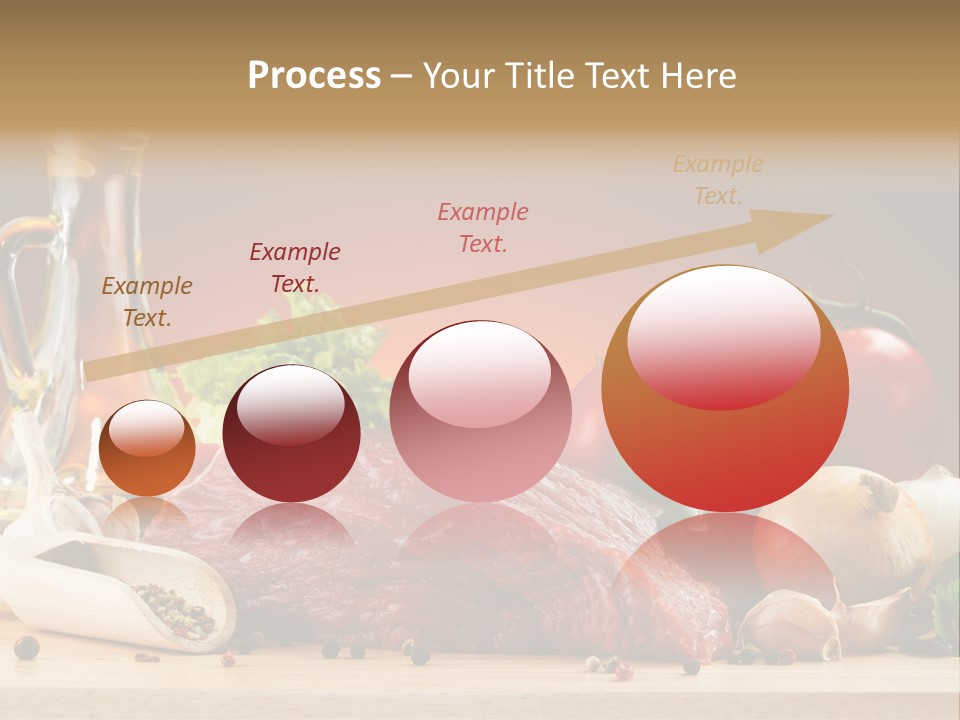 Process – Your Title Text Here

Example Text.

Example Text.

Example Text.

Example Text.